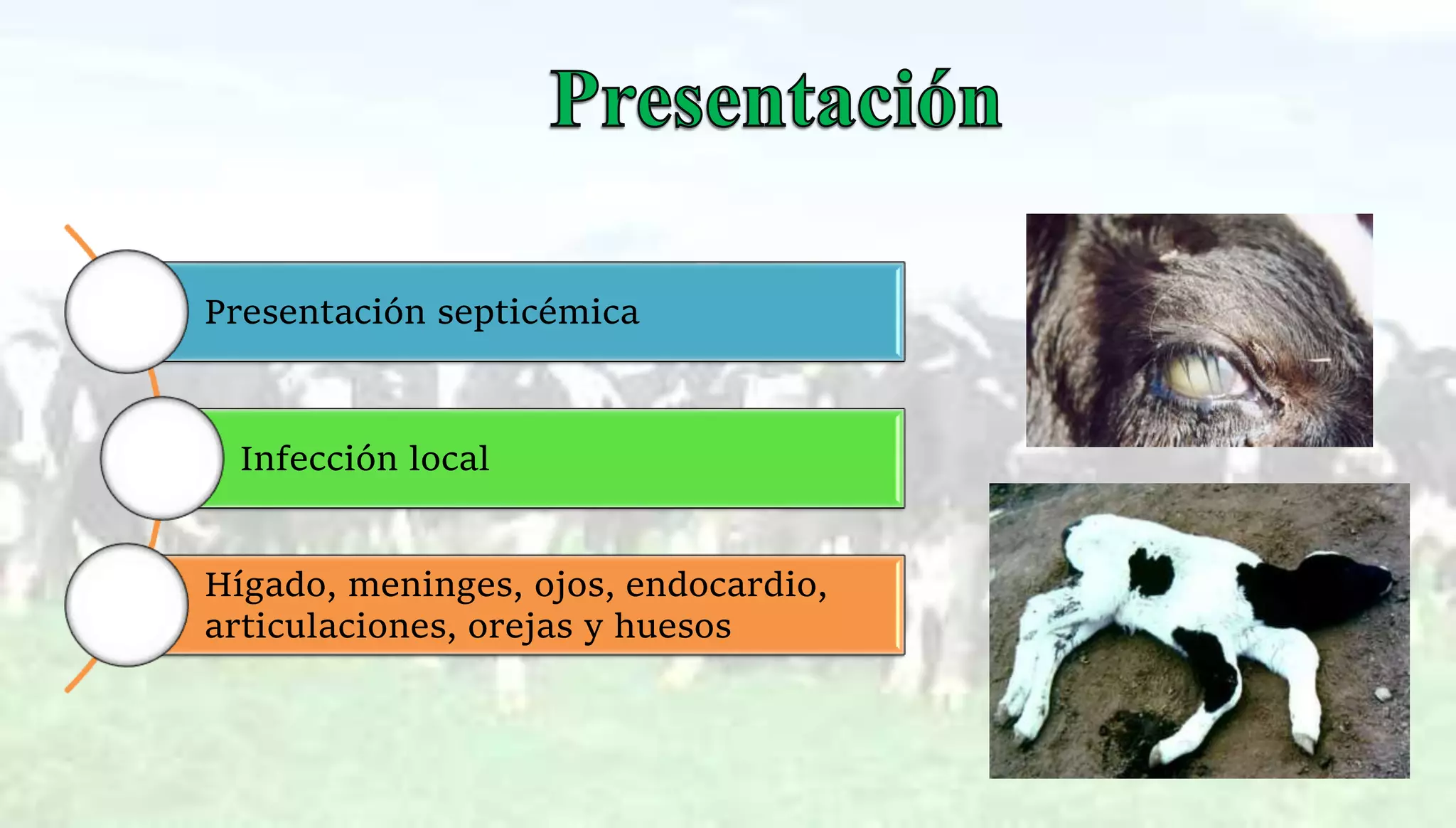 Presentación

Presentación septicémica

Infección local

Hígado, meninges, ojos, endocardio, articulaciones, orejas y huesos